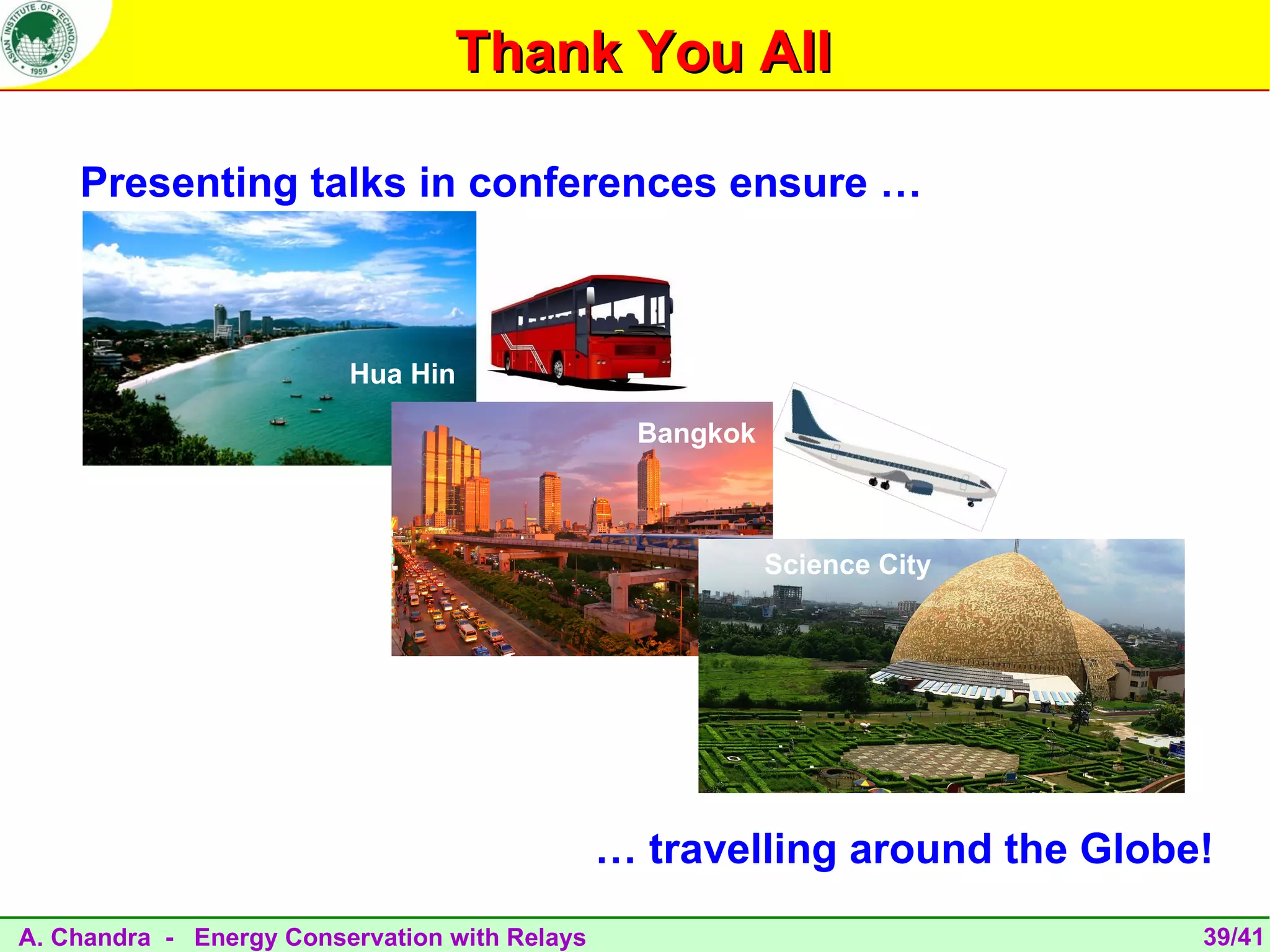 ASIAN INSTITUTE OF TECHNOLOGY
1959

Thank You All

Presenting talks in conferences ensure …

Hua Hin

Bangkok

Science City

… travelling around the Globe!

A. Chandra - Energy Conservation with Relays

39/41